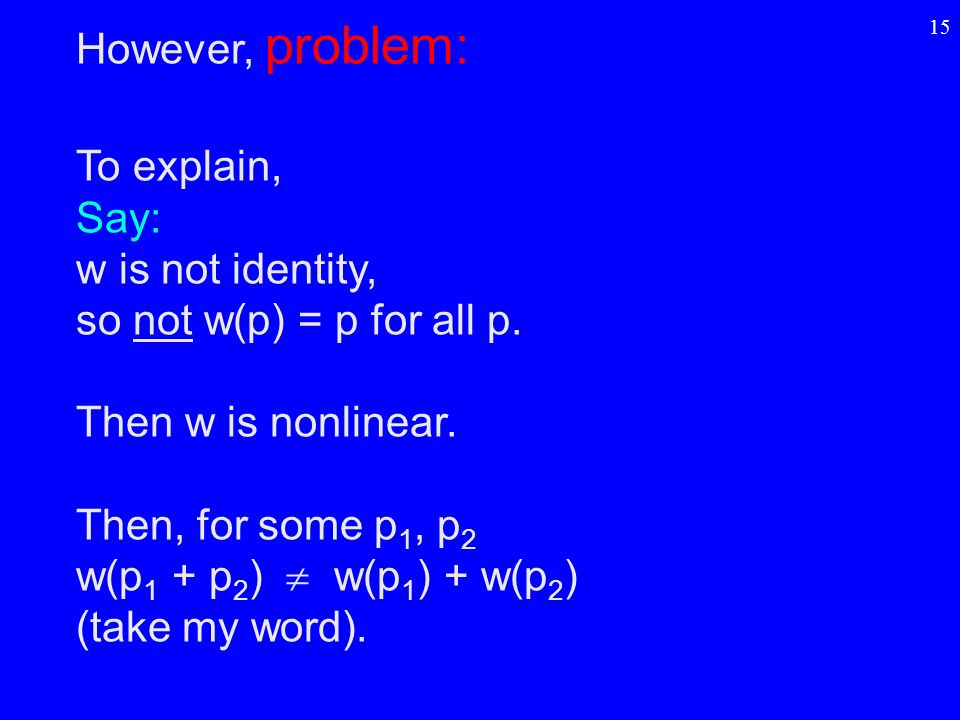 15

However, problem:

To explain,
Say:
w is not identity,
so not w(p) = p for all p.

Then w is nonlinear.

Then, for some $p_1$, $p_2$
$w(p_1 + p_2) \neq w(p_1) + w(p_2)$
(take my word).